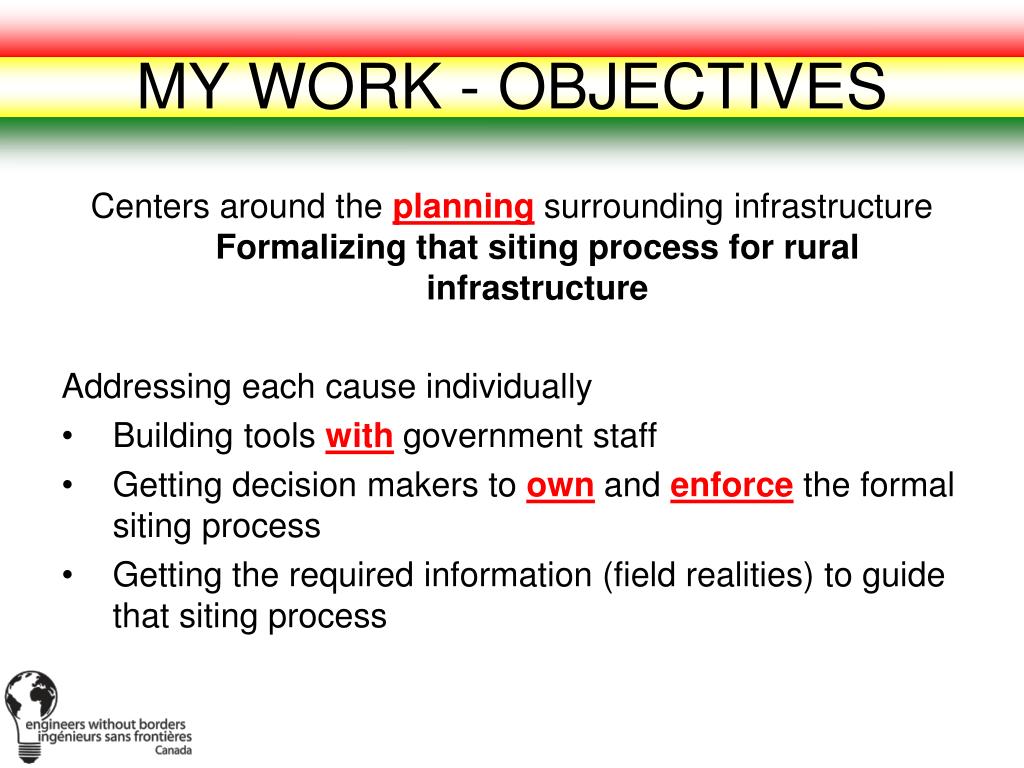 MY WORK - OBJECTIVES

Centers around the planning surrounding infrastructure
Formalizing that siting process for rural infrastructure

Addressing each cause individually
• Building tools with government staff
• Getting decision makers to own and enforce the formal siting process
• Getting the required information (field realities) to guide that siting process

engineers without borders
ingénieurs sans frontières
Canada